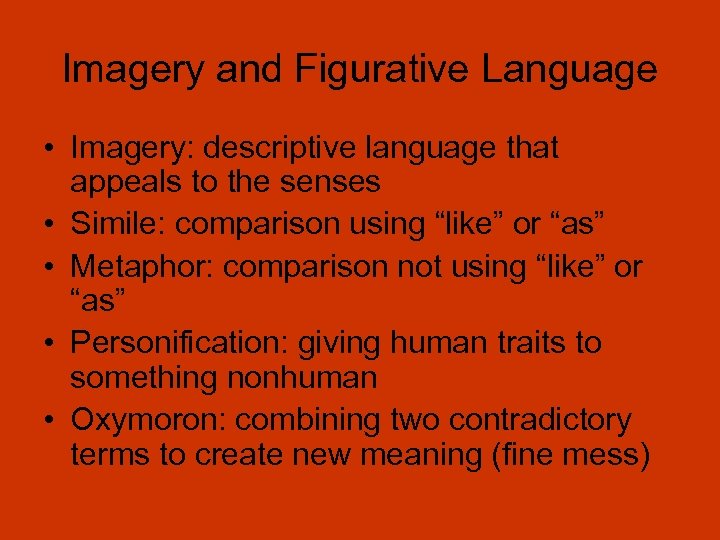 Imagery and Figurative Language

• Imagery: descriptive language that appeals to the senses
• Simile: comparison using “like” or “as”
• Metaphor: comparison not using “like” or “as”
• Personification: giving human traits to something nonhuman
• Oxymoron: combining two contradictory terms to create new meaning (fine mess)